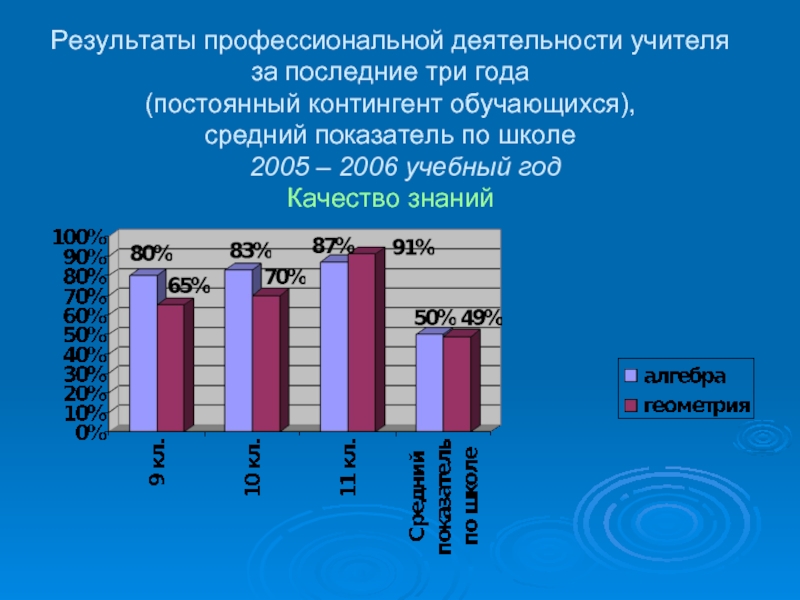 Результаты профессиональной деятельности учителя за последние три года (постоянный контингент обучающихся), средний показатель по школе
2005 – 2006 учебный год
Качество знаний

100%
90%
80%
70%
60%
50%
40%
30%
20%
10%
0%

80%
65%
83%
70%
87%
91%
50%
49%

9 кл.
10 кл.
11 кл.
Средний показатель по школе

алгебра
геометрия